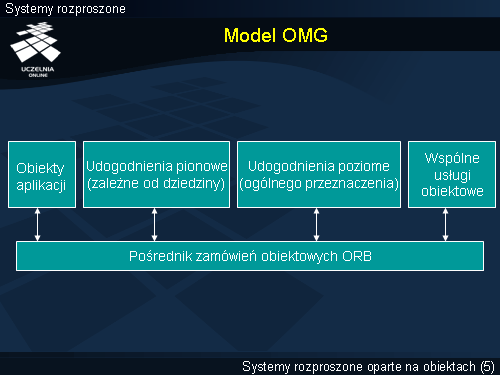 Systemy rozproszone

UCZELNIA ONLINE

Model OMG

Obiekty aplikacji

Udogodnienia pionowe (zależne od dziedziny)

Udogodnienia poziome (ogólnego przeznaczenia)

Wspólne usługi obiektowe

Pośrednik zamówień obiektowych ORB

Systemy rozproszone oparte na obiektach (5)